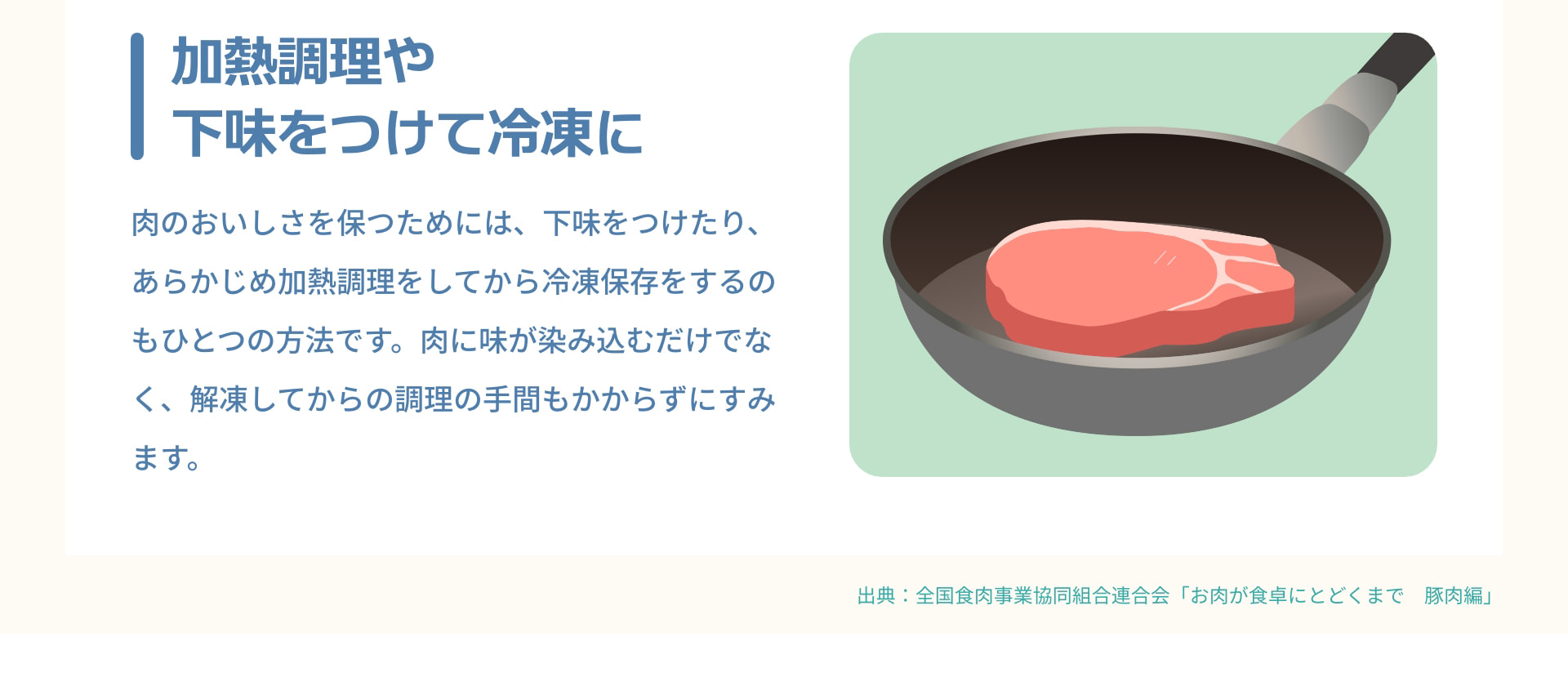 加熱調理や
下味をつけて冷凍に

肉のおいしさを保つためには、下味をつけたり、あらかじめ加熱調理をしてから冷凍保存をするのもひとつの方法です。肉に味が染み込むだけでなく、解凍してからの調理の手間もかからずにすみます。

出典：全国食肉事業協同組合連合会「お肉が食卓にとどくまで　豚肉編」